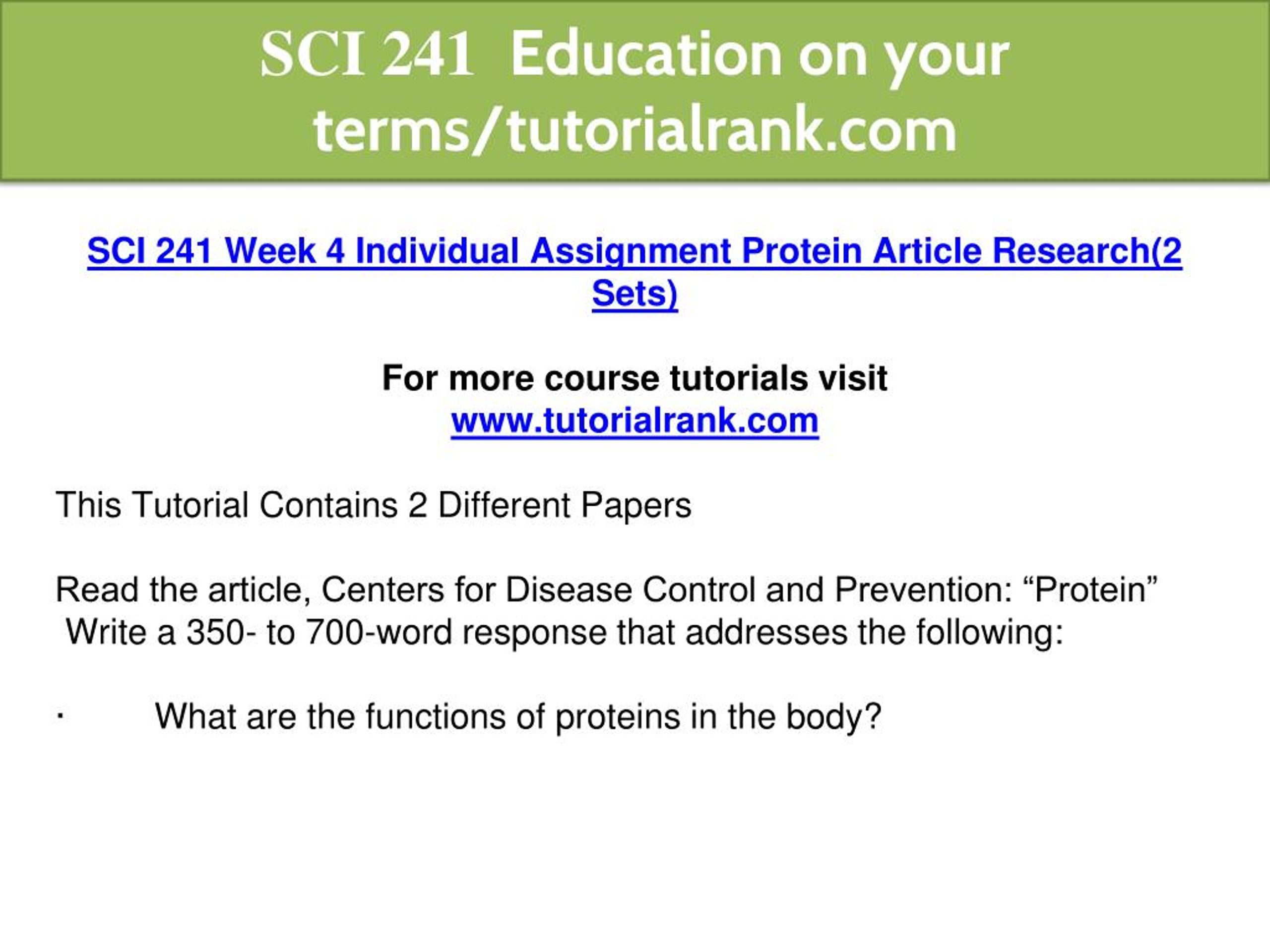 SCI 241 Education on your terms/tutorialrank.com

SCI 241 Week 4 Individual Assignment Protein Article Research(2 Sets)

For more course tutorials visit
www.tutorialrank.com

This Tutorial Contains 2 Different Papers

Read the article, Centers for Disease Control and Prevention: “Protein”
Write a 350- to 700-word response that addresses the following:

· What are the functions of proteins in the body?